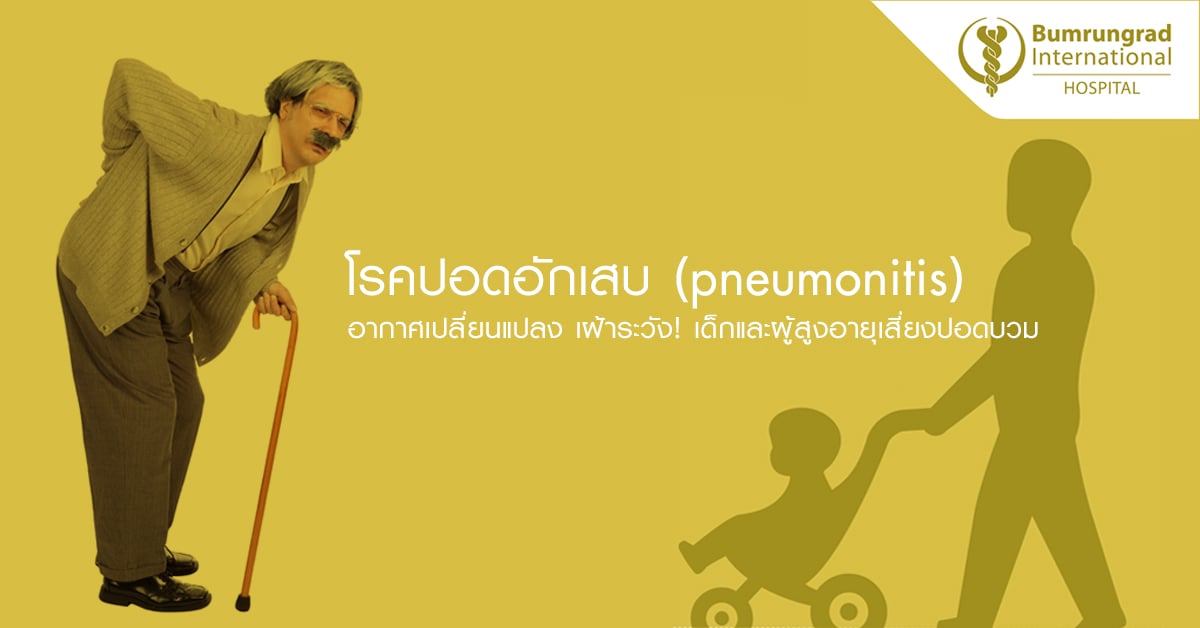 Bumrungrad International HOSPITAL

โรคปอดอักเสบ (pneumonitis)

อากาศเปลี่ยนแปลง เฝ้าระวัง! เด็กและผู้สูงอายุเสี่ยงปอดบวม